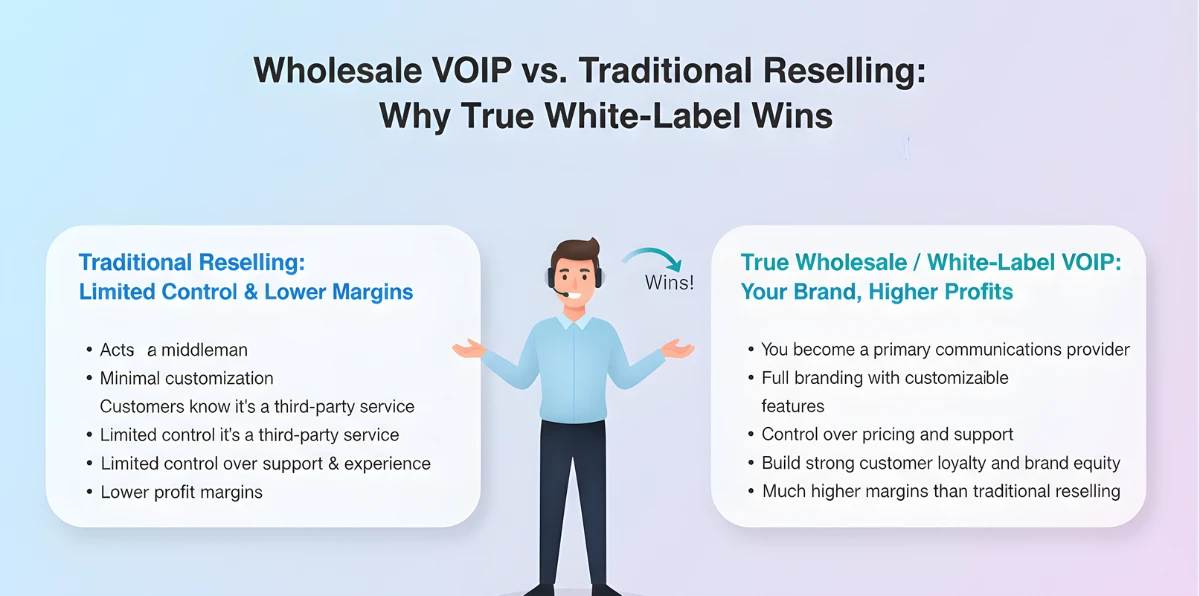 Wholesale VOIP vs. Traditional Reselling:
Why True White-Label Wins

Traditional Reselling:
Limited Control & Lower Margins

• Acts a middleman
• Minimal customization
Customers know it's a third-party service
• Limited control it's a third-party service
• Limited control over support & experience
• Lower profit margins

Wins!

True Wholesale / White-Label VOIP:
Your Brand, Higher Profits

• You become a primary communications provider
• Full branding with customizaible features
• Control over pricing and support
• Build strong customer loyalty and brand equity
• Much higher margins than traditional reselling